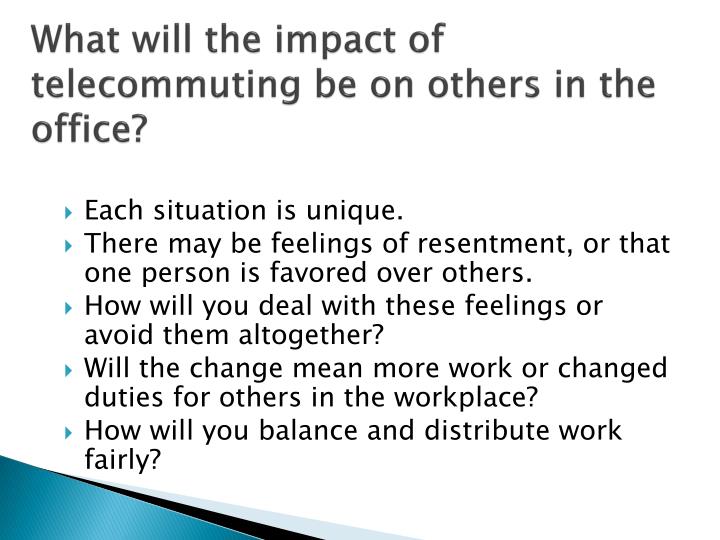 What will the impact of telecommuting be on others in the office?

Each situation is unique.

There may be feelings of resentment, or that one person is favored over others.

How will you deal with these feelings or avoid them altogether?

Will the change mean more work or changed duties for others in the workplace?

How will you balance and distribute work fairly?